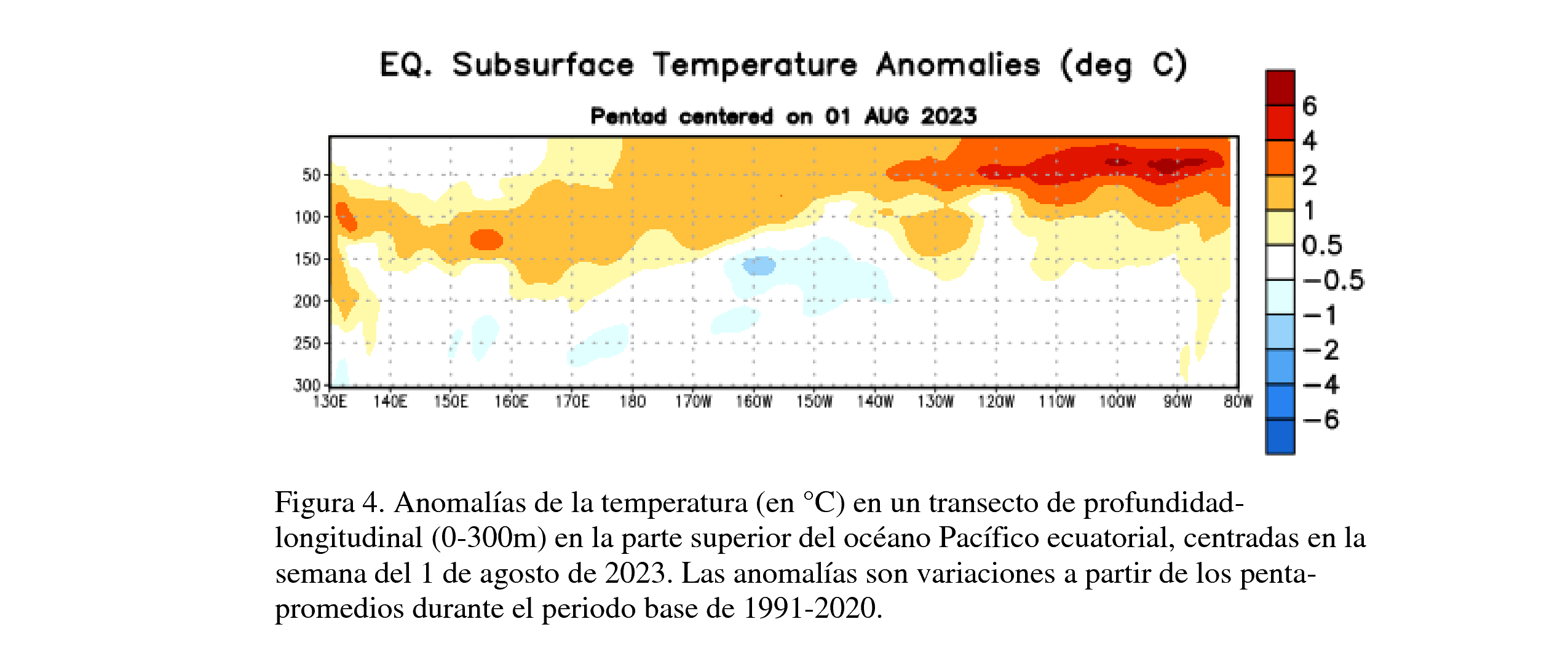 EQ. Subsurface Temperature Anomalies (deg C)

Pentad centered on 01 AUG 2023

50
100
150
200
250
300

130E 140E 150E 160E 170E 180 170W 160W 150W 140W 130W 120W 110W 100W 90W 80W

6
4
2
1
0.5
−0.5
−1
−2
−4
−6

Figura 4. Anomalías de la temperatura (en °C) en un transecto de profundidad-longitudinal (0-300m) en la parte superior del océano Pacífico ecuatorial, centradas en la semana del 1 de agosto de 2023. Las anomalías son variaciones a partir de los penta-promedios durante el periodo base de 1991-2020.